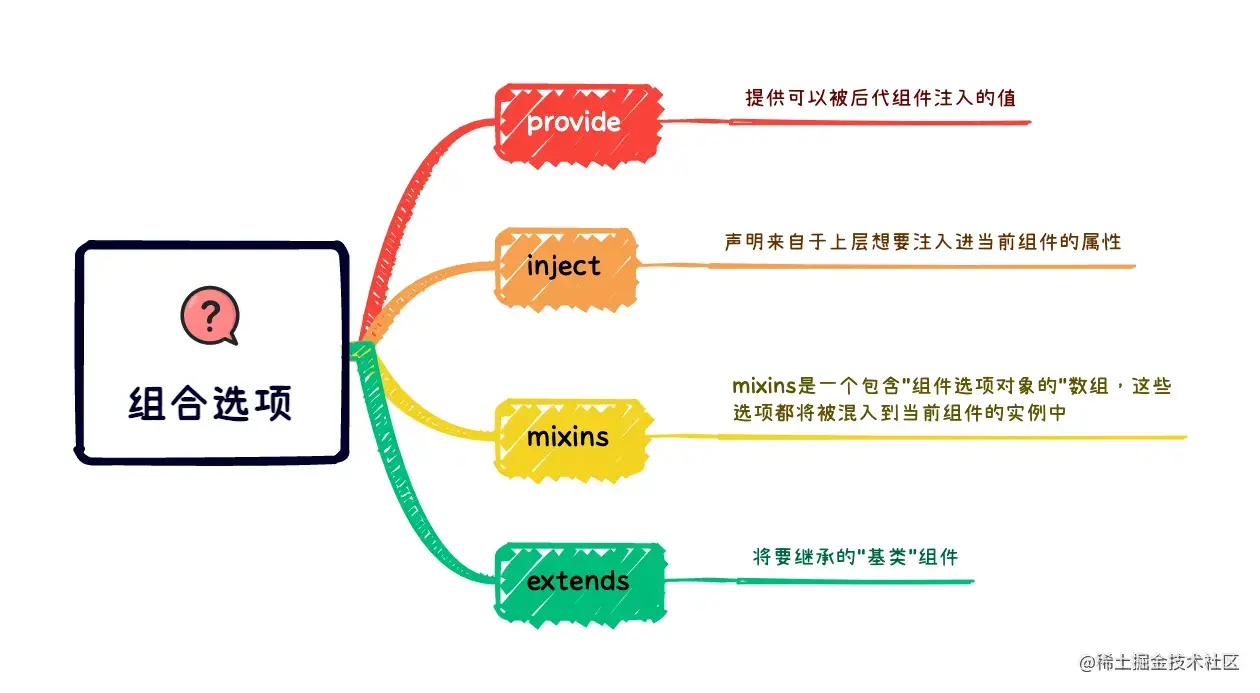 ?

组合选项

provide

提供可以被后代组件注入的值

inject

声明来自于上层想要注入进当前组件的属性

mixins

mixins是一个包含"组件选项对象的"数组，这些选项都将被混入到当前组件的实例中

extends

将要继承的"基类"组件

@稀土掘金技术社区